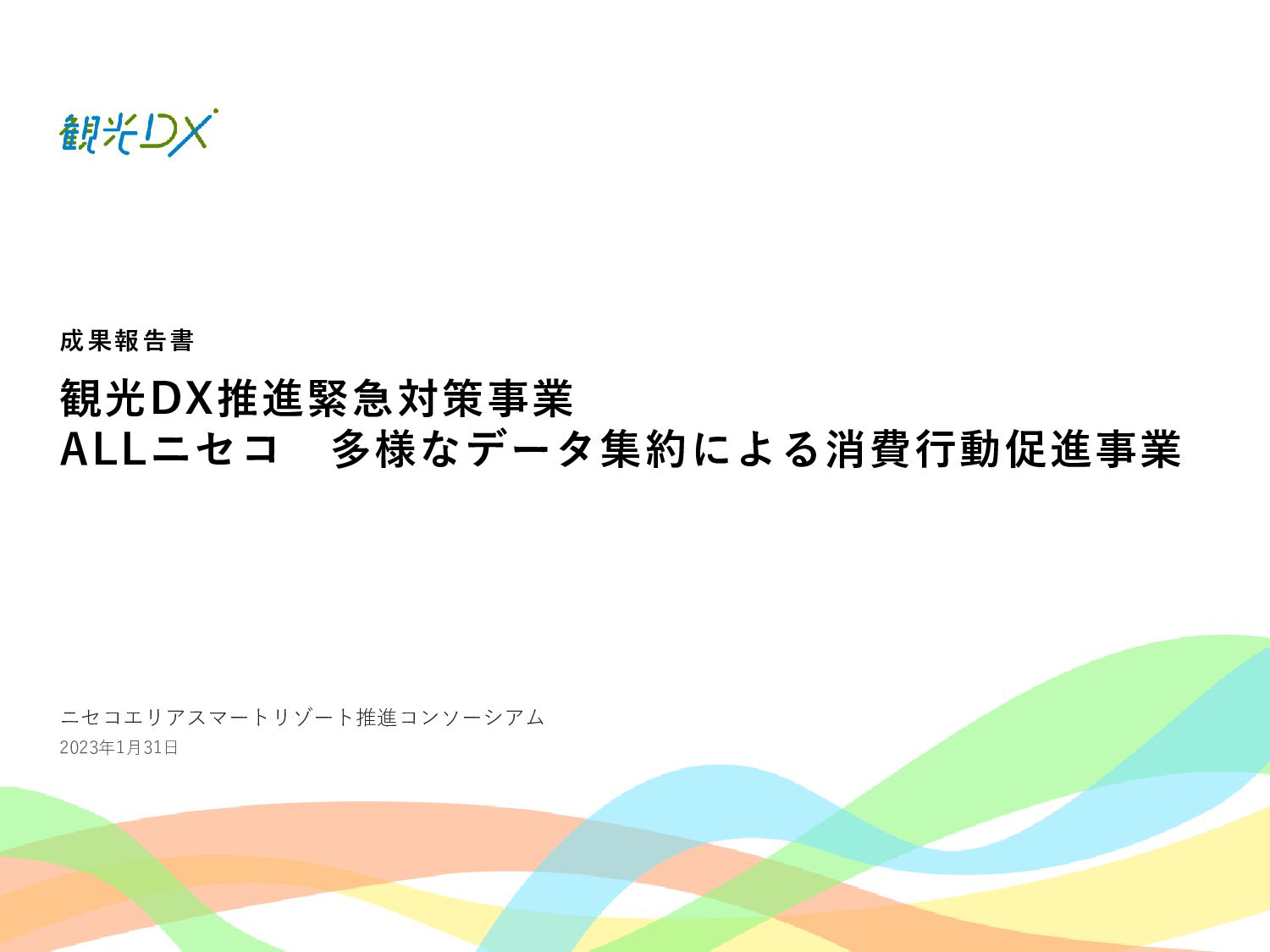 観光DX

成果報告書

観光DX推進緊急対策事業
ALLニセコ　多様なデータ集約による消費行動促進事業

ニセコエリアスマートリゾート推進コンソーシアム
2023年1月31日